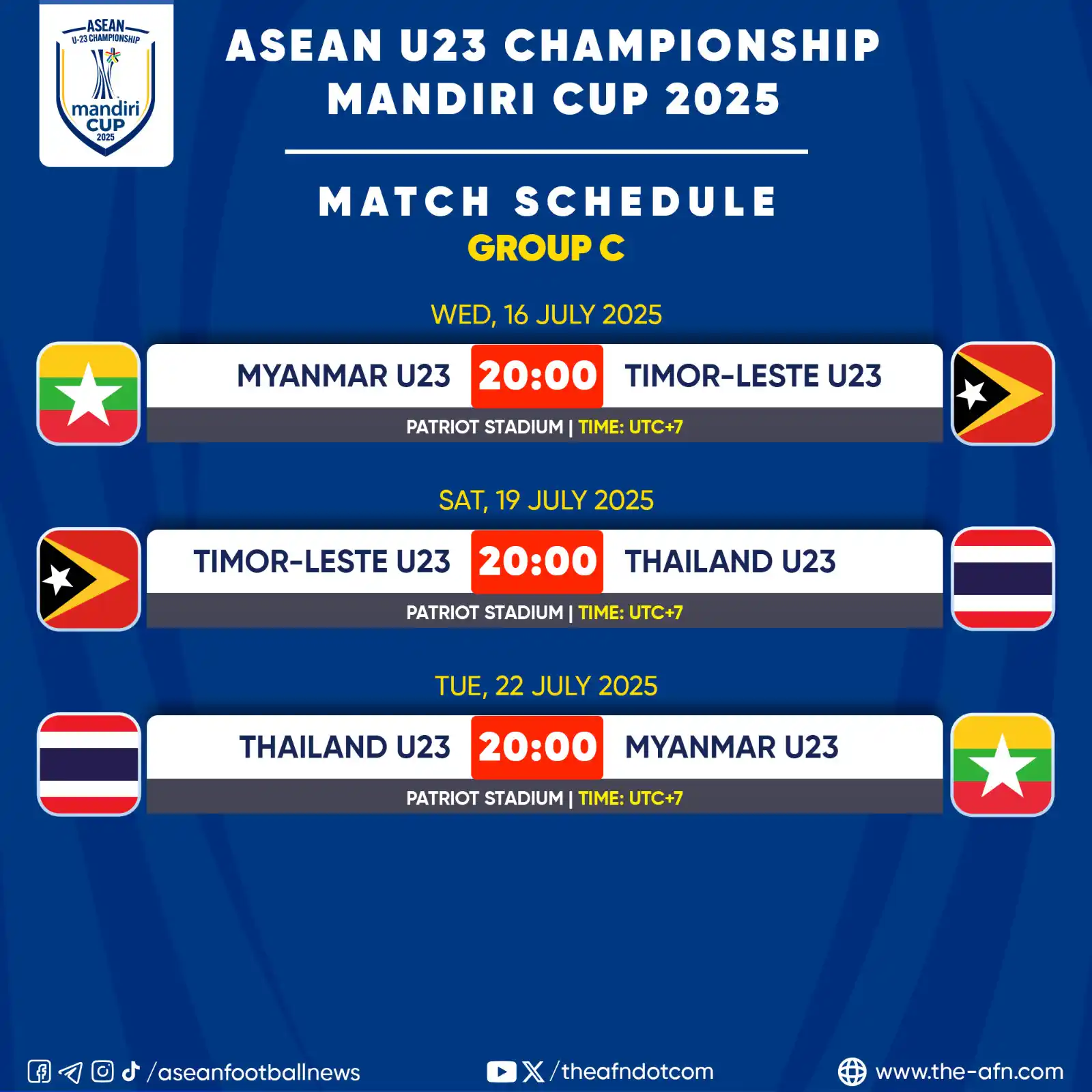 ASEAN U-23 CHAMPIONSHIP mandiri CUP 2025

ASEAN U23 CHAMPIONSHIP MANDIRI CUP 2025

MATCH SCHEDULE
GROUP C

WED, 16 JULY 2025
MYANMAR U23 20:00 TIMOR-LESTE U23
PATRIOT STADIUM | TIME: UTC+7

SAT, 19 JULY 2025
TIMOR-LESTE U23 20:00 THAILAND U23
PATRIOT STADIUM | TIME: UTC+7

TUE, 22 JULY 2025
THAILAND U23 20:00 MYANMAR U23
PATRIOT STADIUM | TIME: UTC+7

/aseanfootballnews /theafndotcom www.the-afn.com